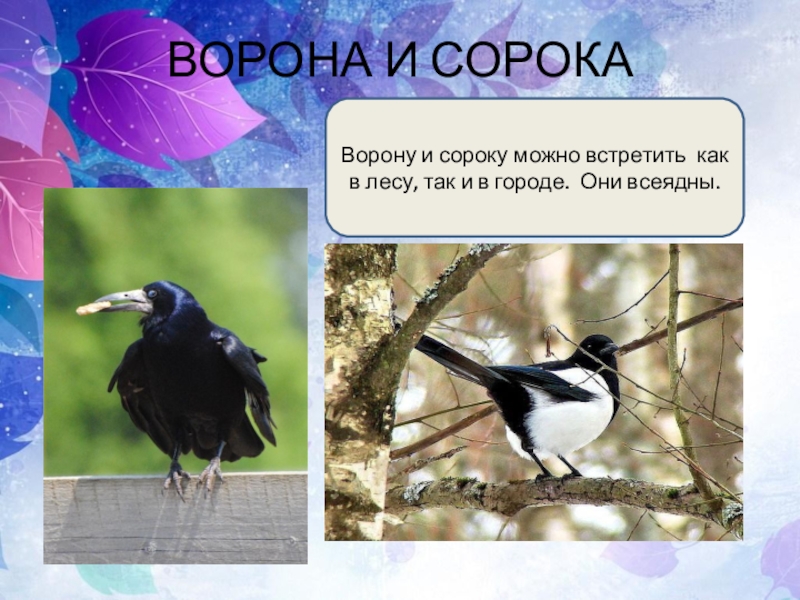 ВОРОНА И СОРОКА

Ворону и сороку можно встретить как в лесу, так и в городе. Они всеядны.